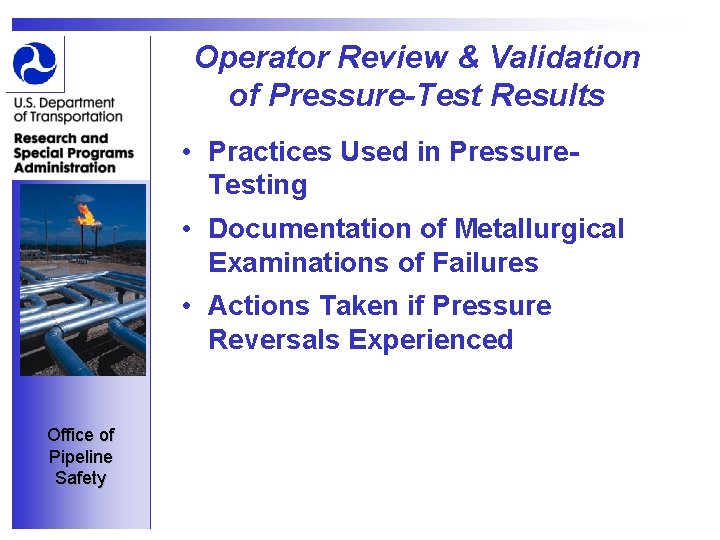 U.S. Department of Transportation

Research and Special Programs Administration

Office of Pipeline Safety

Operator Review & Validation of Pressure-Test Results

• Practices Used in Pressure-Testing
• Documentation of Metallurgical Examinations of Failures
• Actions Taken if Pressure Reversals Experienced